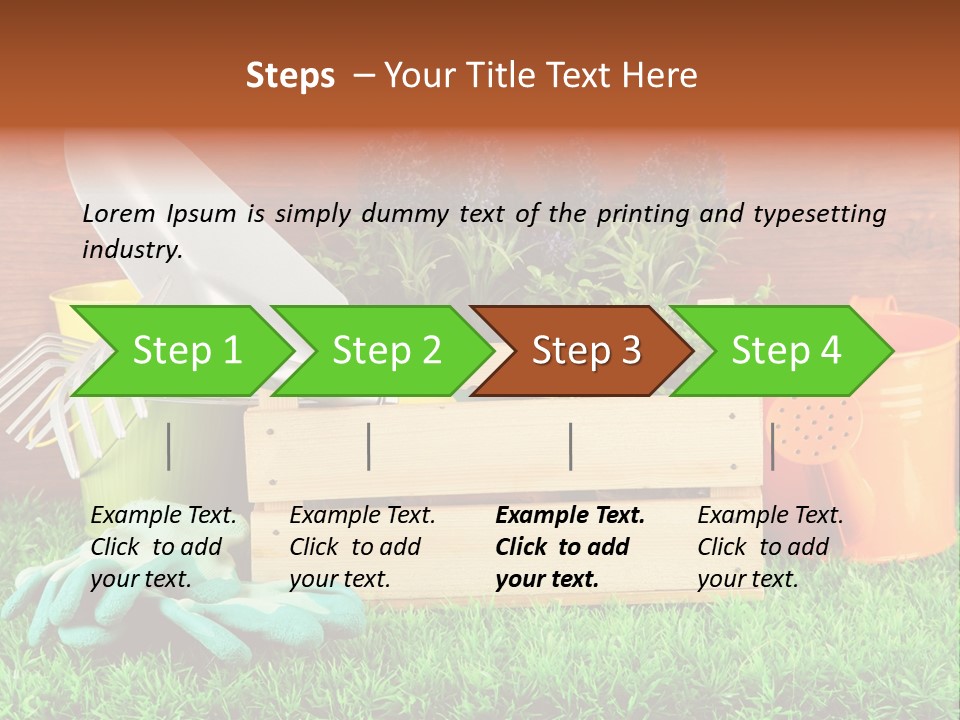 Steps – Your Title Text Here

Lorem Ipsum is simply dummy text of the printing and typesetting industry.

Step 1

Step 2

Step 3

Step 4

Example Text. Click to add your text.

Example Text. Click to add your text.

Example Text. Click to add your text.

Example Text. Click to add your text.